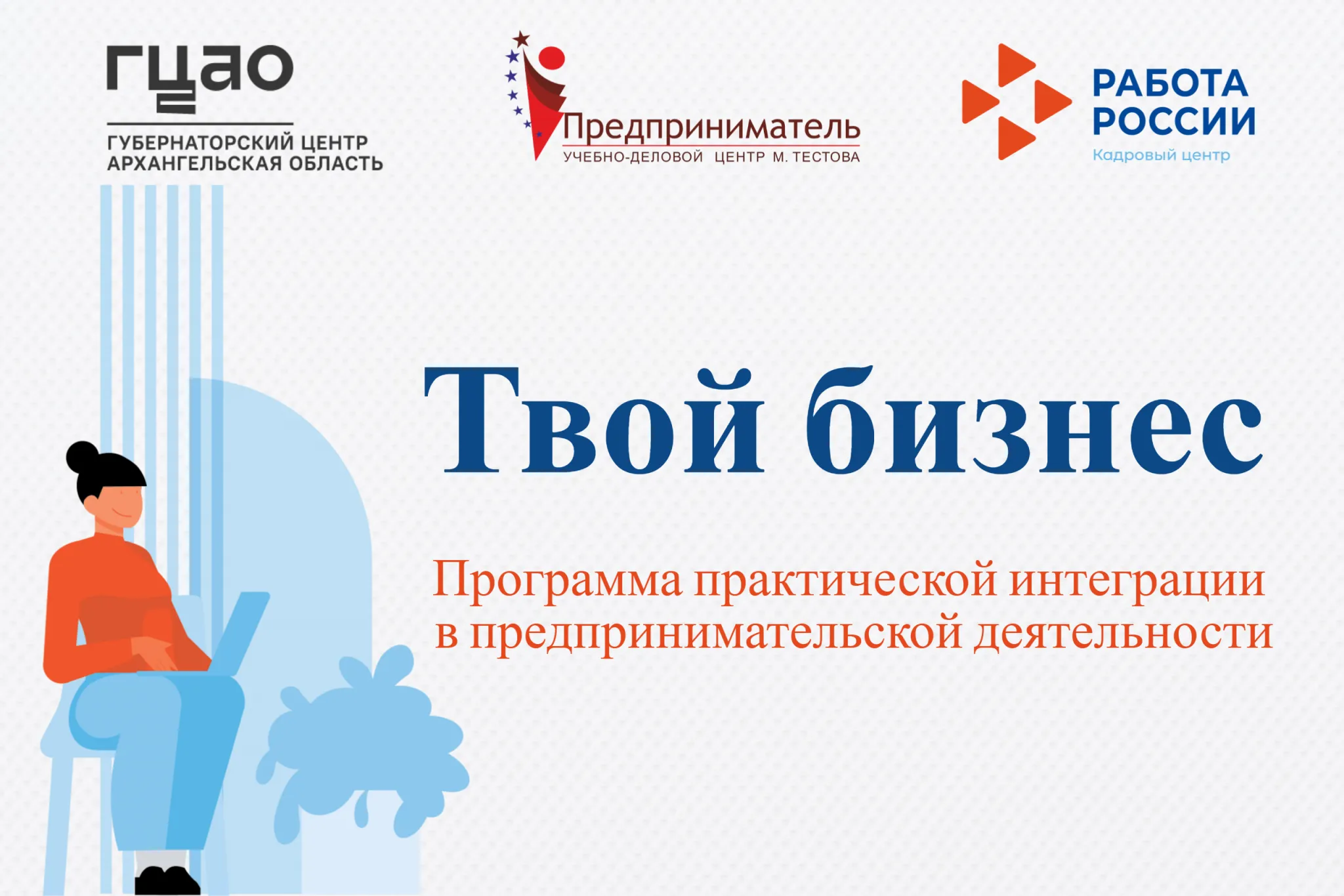 гцао
ГУБЕРНАТОРСКИЙ ЦЕНТР
АРХАНГЕЛЬСКАЯ ОБЛАСТЬ

Предприниматель
УЧЕБНО-ДЕЛОВОЙ ЦЕНТР М. ТЕСТОВА

РАБОТА
РОССИИ
Кадровый центр

Твой бизнес

Программа практической интеграции в предпринимательской деятельности